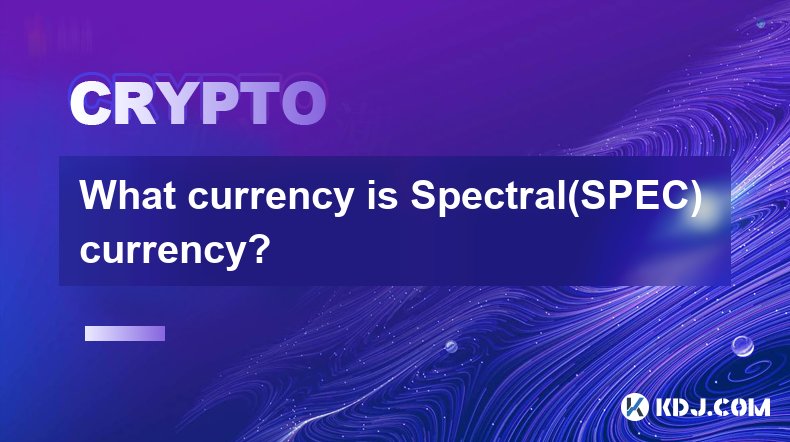 CRYPTO

What currency is Spectral(SPEC) currency?

KDJ.COM